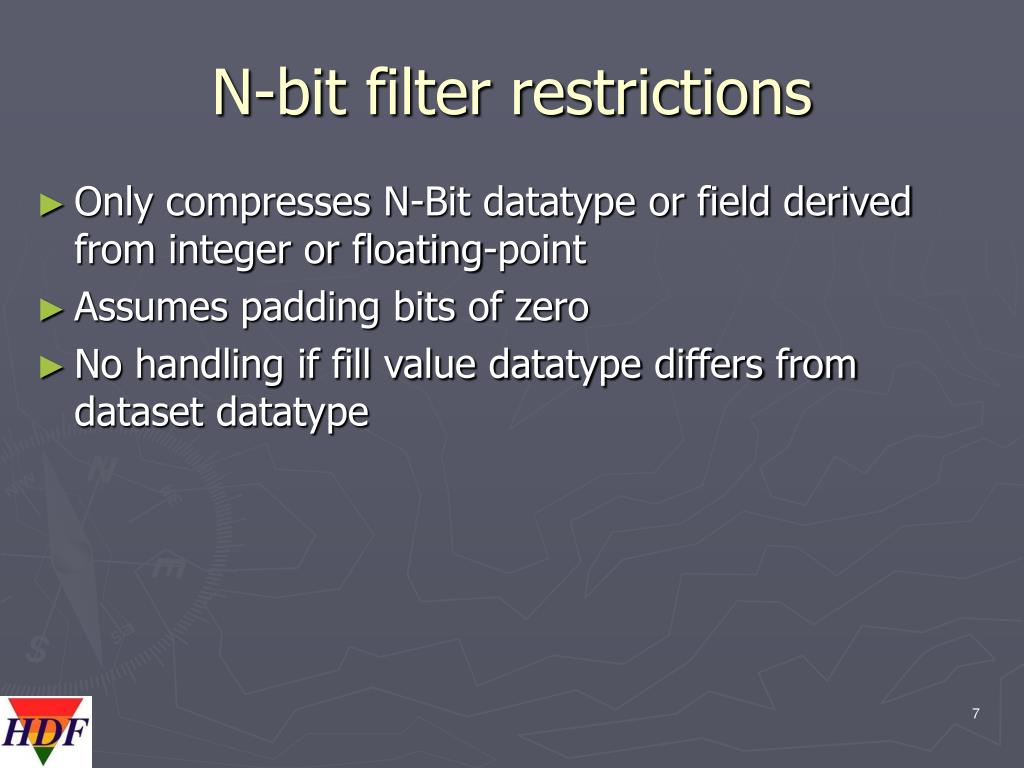 N-bit filter restrictions

► Only compresses N-Bit datatype or field derived from integer or floating-point

► Assumes padding bits of zero

► No handling if fill value datatype differs from dataset datatype

HDF

7